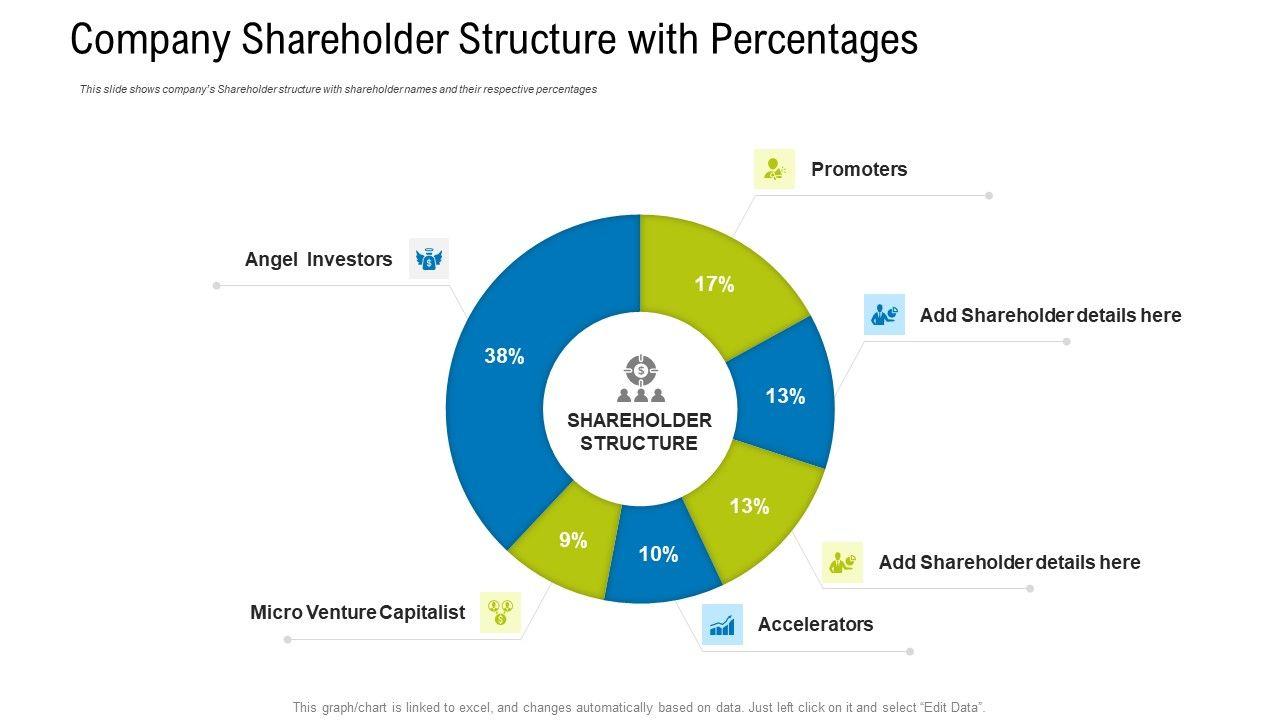 Company Shareholder Structure with Percentages

This slide shows company's Shareholder structure with shareholder names and their respective percentages

Promoters

Angel Investors

17%

Add Shareholder details here

38%

13%

SHAREHOLDER STRUCTURE

13%

9%

10%

Add Shareholder details here

Micro Venture Capitalist

Accelerators

This graph/chart is linked to excel, and changes automatically based on data. Just left click on it and select "Edit Data".